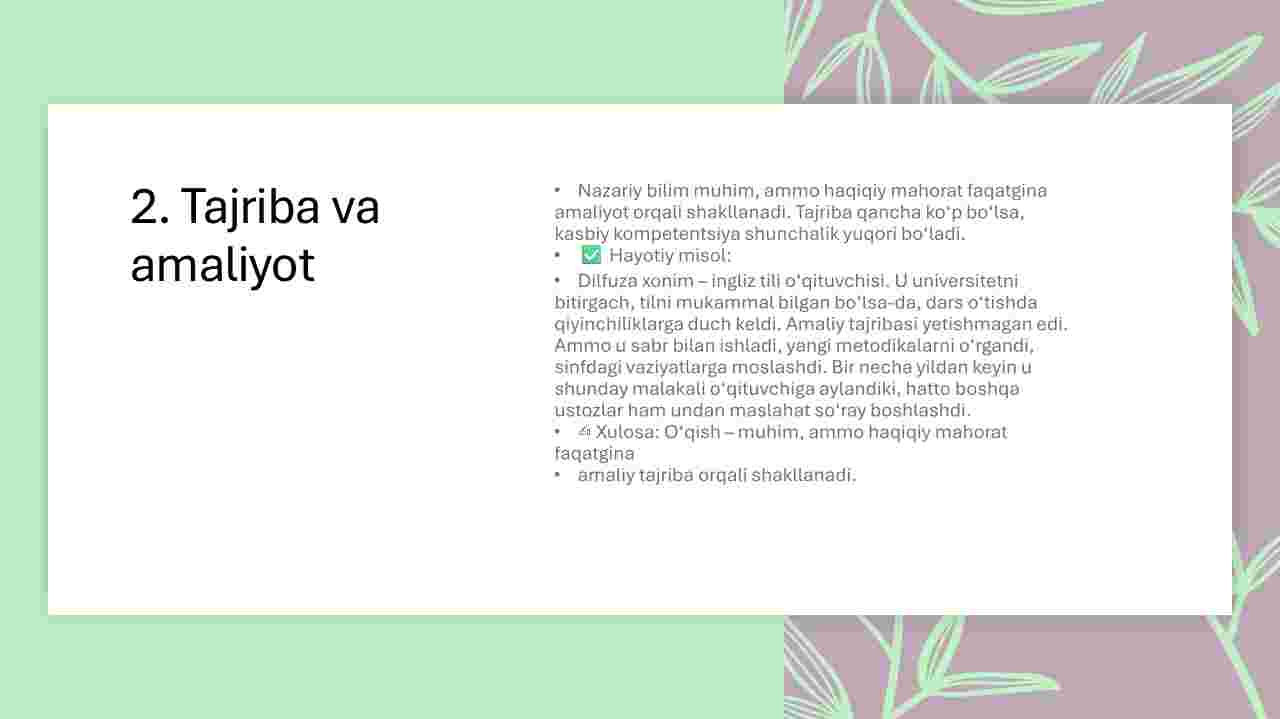 2. Tajriba va amaliyot

• Nazariy bilim muhim, ammo haqiqiy mahorat faqatgina amaliyot orqali shakllanadi. Tajriba qancha koʻp boʻlsa, kasbiy kompetentsiya shunchalik yuqori boʻladi.
• ✅ Hayotiy misol:
• Dilfuza xonim – ingliz tili oʻqituvchisi. U universitetni bitirgach, tilni mukammal bilgan boʻlsa-da, dars oʻtishda qiyinchiliklarga duch keldi. Amaliy tajribasi yetishmagan edi. Ammo u sabr bilan ishladi, yangi metodikalarni oʻrgandi, sinfdagi vaziyatlarga moslashdi. Bir necha yildan keyin u shunday malakali oʻqituvchiga aylandiki, hatto boshqa ustozlar ham undan maslahat soʻray boshlashdi.
• ✍ Xulosa: Oʻqish – muhim, ammo haqiqiy mahorat faqatgina
• amaliy tajriba orqali shakllanadi.